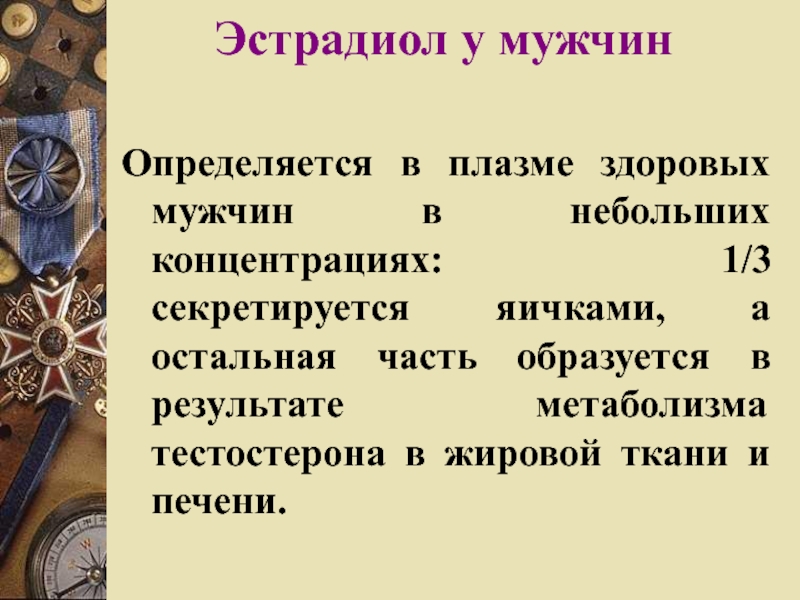 Эстрадиол у мужчин

Определяется в плазме здоровых мужчин в небольших концентрациях: 1/3 секретируется яичками, а остальная часть образуется в результате метаболизма тестостерона в жировой ткани и печени.